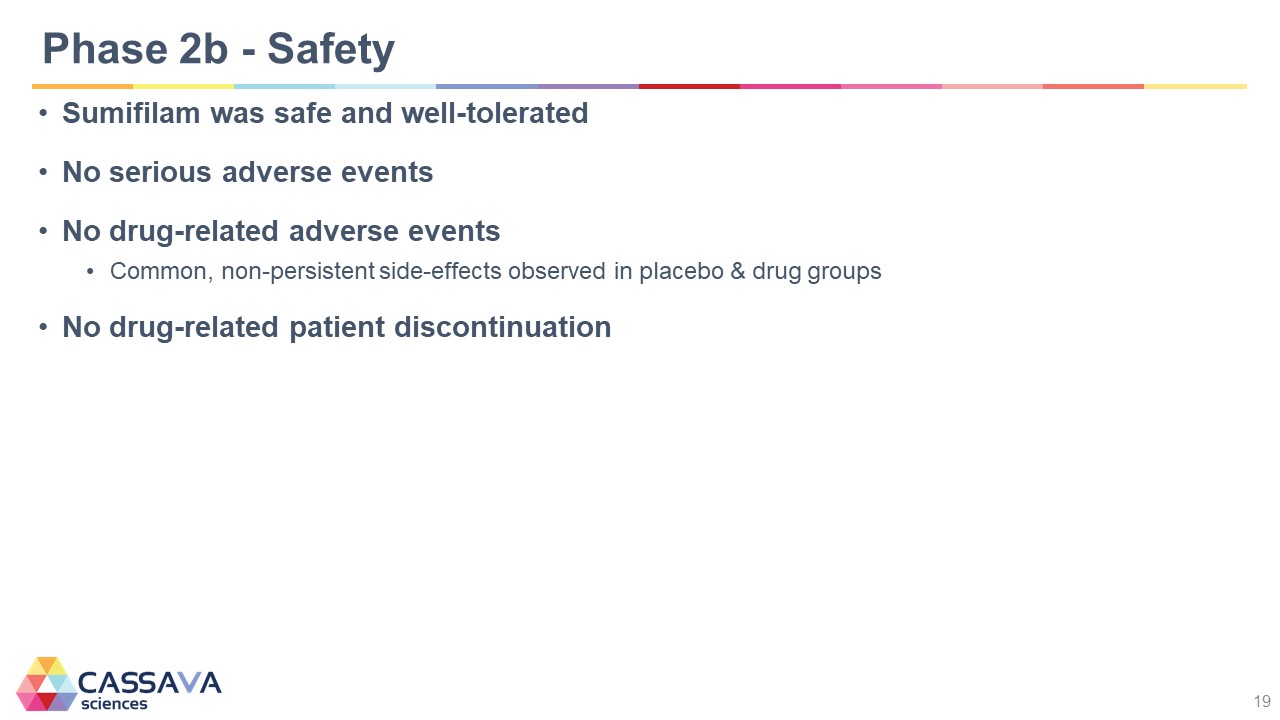 Phase 2b - Safety

• Sumifilam was safe and well-tolerated

• No serious adverse events

• No drug-related adverse events
  • Common, non-persistent side-effects observed in placebo & drug groups

• No drug-related patient discontinuation

CASSAVA sciences

19